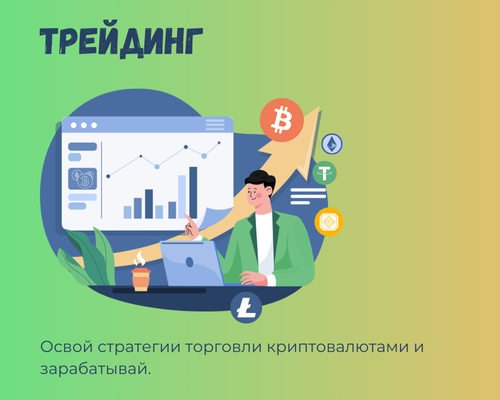 ТРЕЙДИНГ

Освой стратегии торговли криптовалютами и зарабатывай.